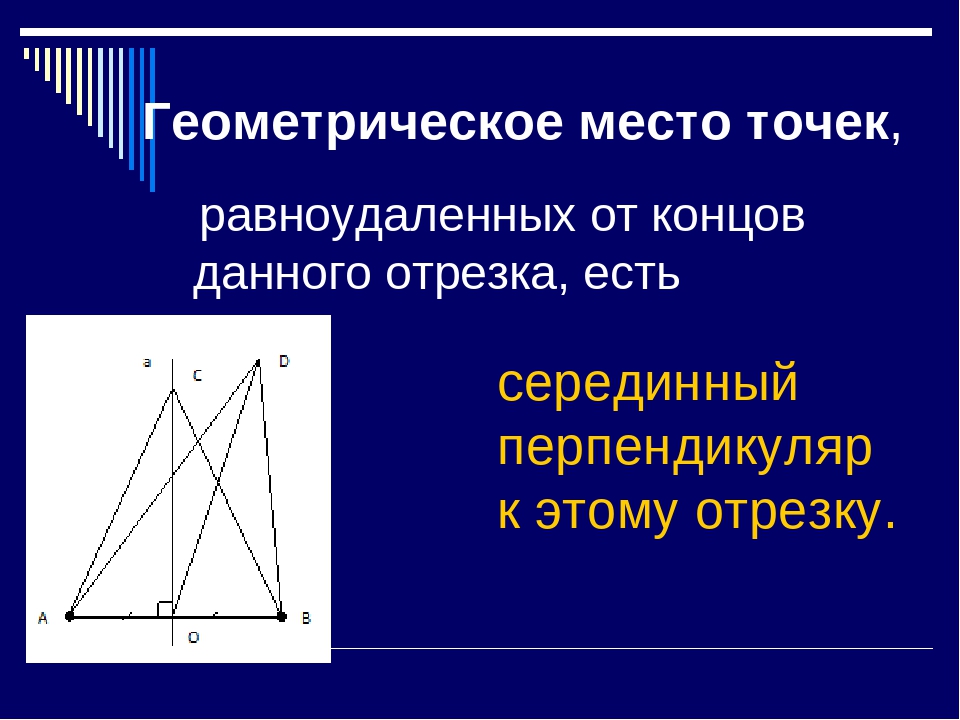 Геометрическое место точек,

равноудаленных от концов данного отрезка, есть

a C D

A O B

серединный перпендикуляр к этому отрезку.